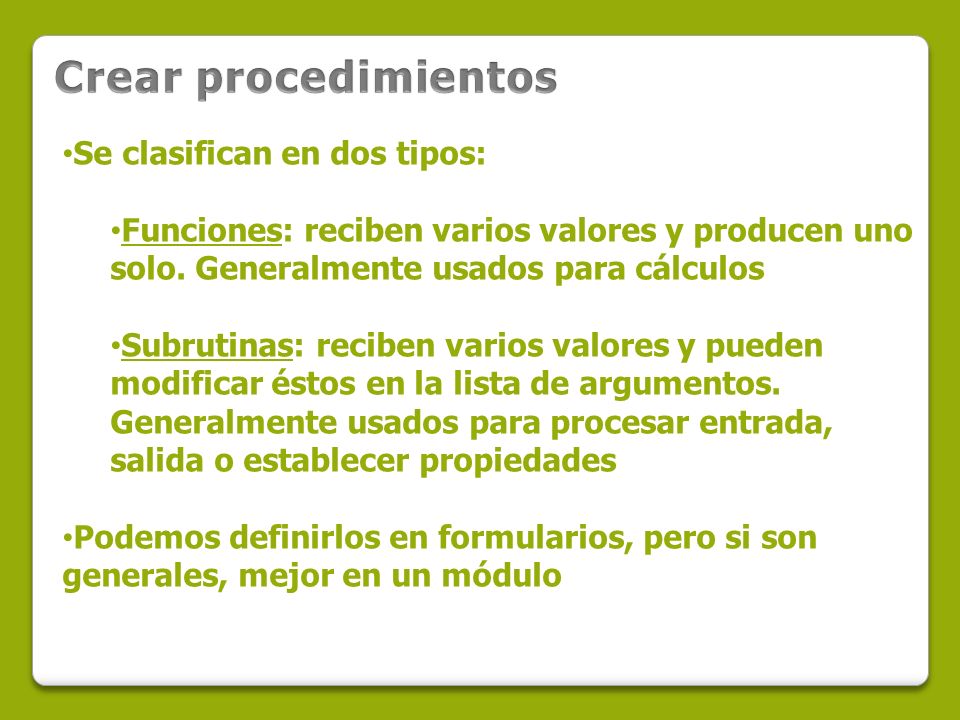 Crear procedimientos

•Se clasifican en dos tipos:

•Funciones: reciben varios valores y producen uno solo. Generalmente usados para cálculos

•Subrutinas: reciben varios valores y pueden modificar éstos en la lista de argumentos. Generalmente usados para procesar entrada, salida o establecer propiedades

•Podemos definirlos en formularios, pero si son generales, mejor en un módulo